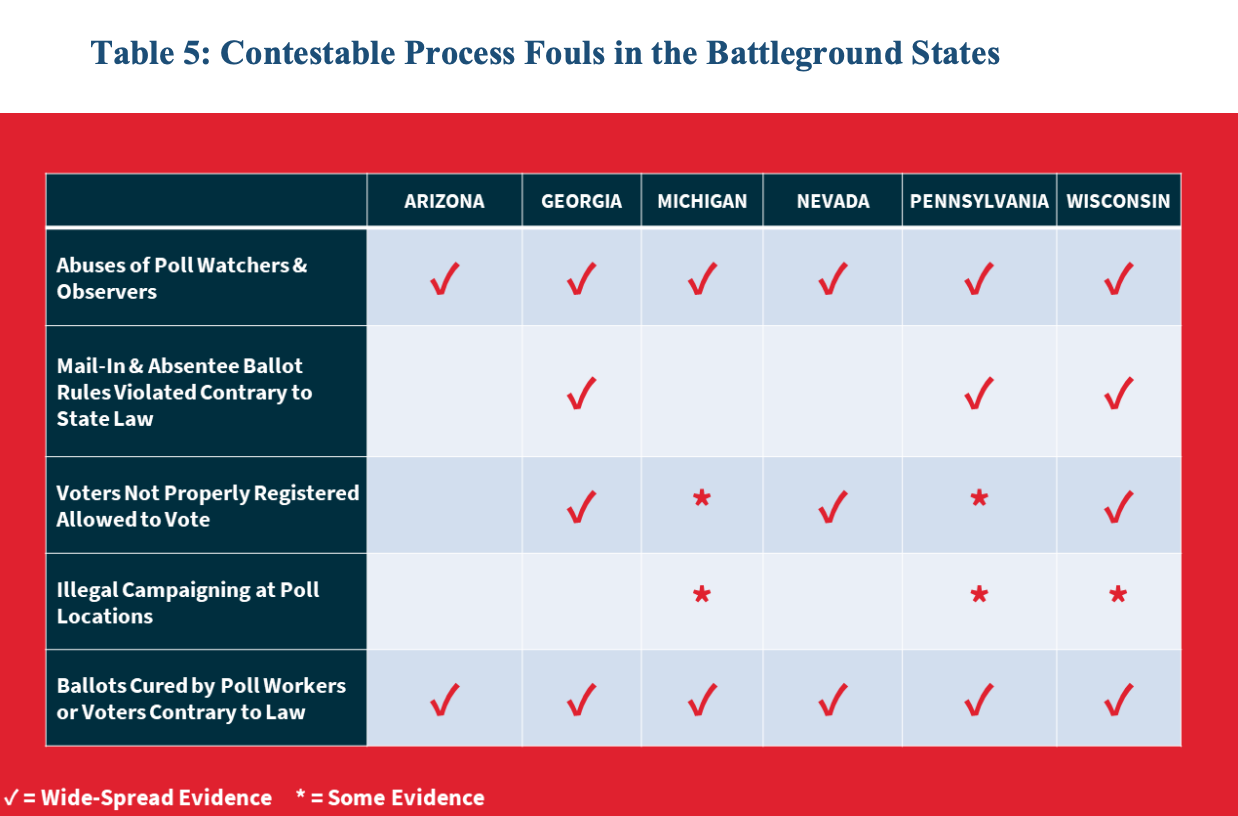 Table 5: Contestable Process Fouls in the Battleground States

| | ARIZONA | GEORGIA | MICHIGAN | NEVADA | PENNSYLVANIA | WISCONSIN |
|---|---|---|---|---|---|---|
| Abuses of Poll Watchers & Observers | ✓ | ✓ | ✓ | ✓ | ✓ | ✓ |
| Mail-In & Absentee Ballot Rules Violated Contrary to State Law | | ✓ | | | ✓ | ✓ |
| Voters Not Properly Registered Allowed to Vote | | ✓ | * | ✓ | * | ✓ |
| Illegal Campaigning at Poll Locations | | | * | | * | * |
| Ballots Cured by Poll Workers or Voters Contrary to Law | ✓ | ✓ | ✓ | ✓ | ✓ | ✓ |

✓ = Wide-Spread Evidence * = Some Evidence